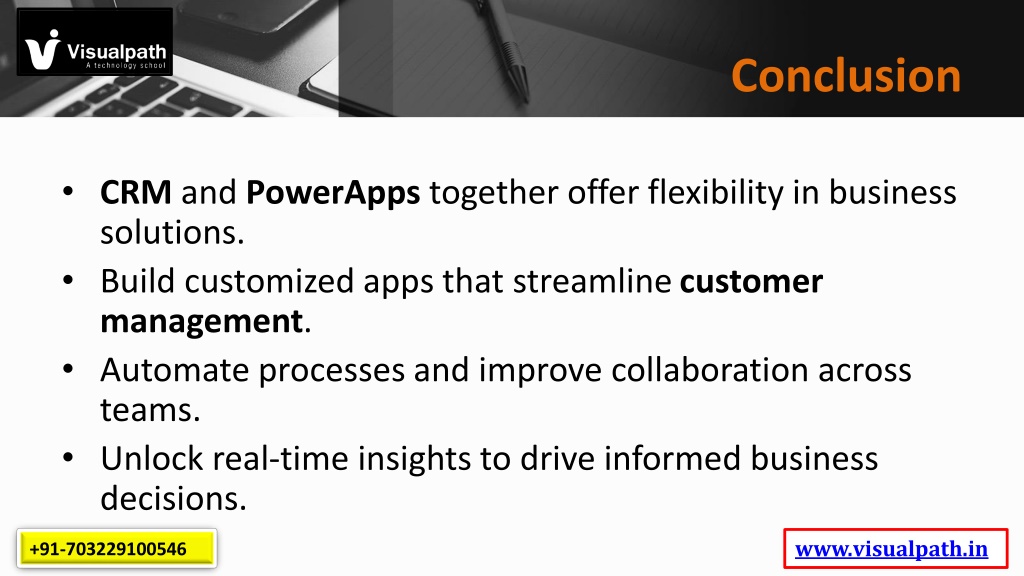 Visualpath
A technology school

Conclusion

• CRM and PowerApps together offer flexibility in business solutions.
• Build customized apps that streamline customer management.
• Automate processes and improve collaboration across teams.
• Unlock real-time insights to drive informed business decisions.

+91-703229100546

www.visualpath.in